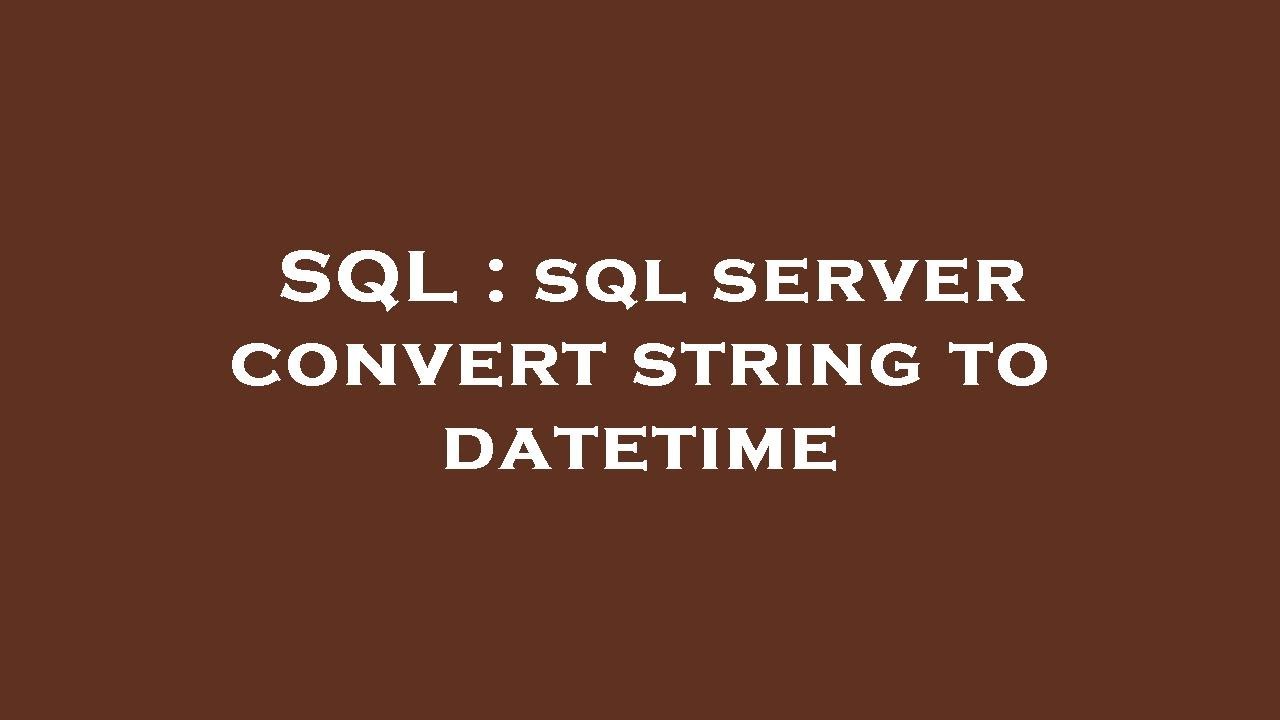 SQL : sql server convert string to datetime